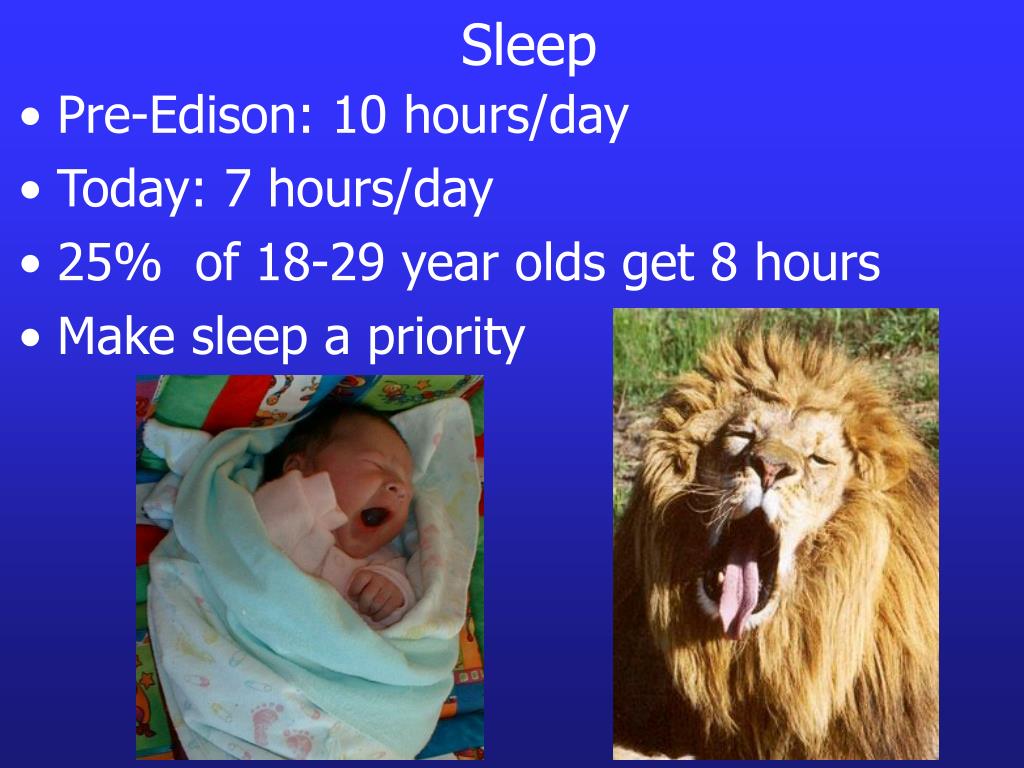 Sleep

• Pre-Edison: 10 hours/day
• Today: 7 hours/day
• 25%  of 18-29 year olds get 8 hours
• Make sleep a priority